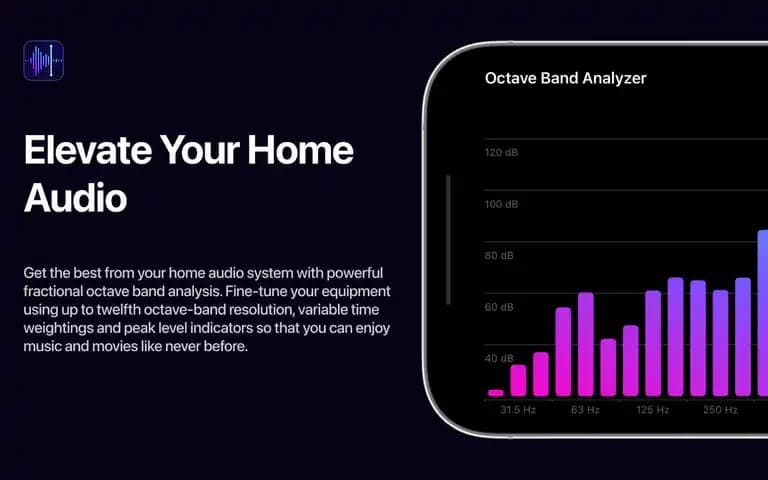 Elevate Your Home Audio

Get the best from your home audio system with powerful fractional octave band analysis. Fine-tune your equipment using up to twelfth octave-band resolution, variable time weightings and peak level indicators so that you can enjoy music and movies like never before.

Octave Band Analyzer

120 dB
100 dB
80 dB
60 dB
40 dB

31.5 Hz
63 Hz
125 Hz
250 Hz